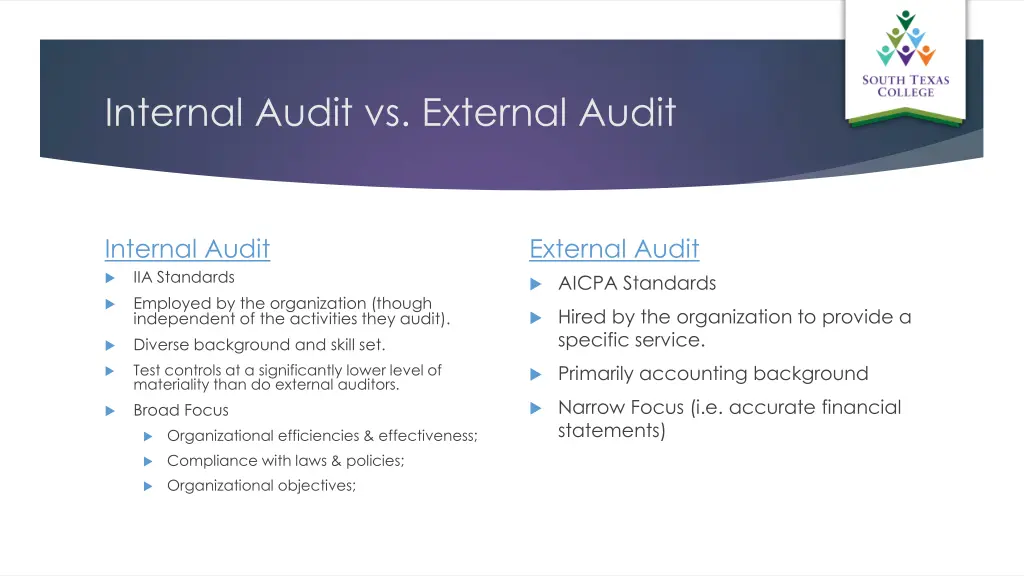 SOUTH TEXAS COLLEGE

Internal Audit vs. External Audit

Internal Audit

IIA Standards

Employed by the organization (though independent of the activities they audit).

Diverse background and skill set.

Test controls at a significantly lower level of materiality than do external auditors.

Broad Focus

Organizational efficiencies & effectiveness;

Compliance with laws & policies;

Organizational objectives;

External Audit

AICPA Standards

Hired by the organization to provide a specific service.

Primarily accounting background

Narrow Focus (i.e. accurate financial statements)